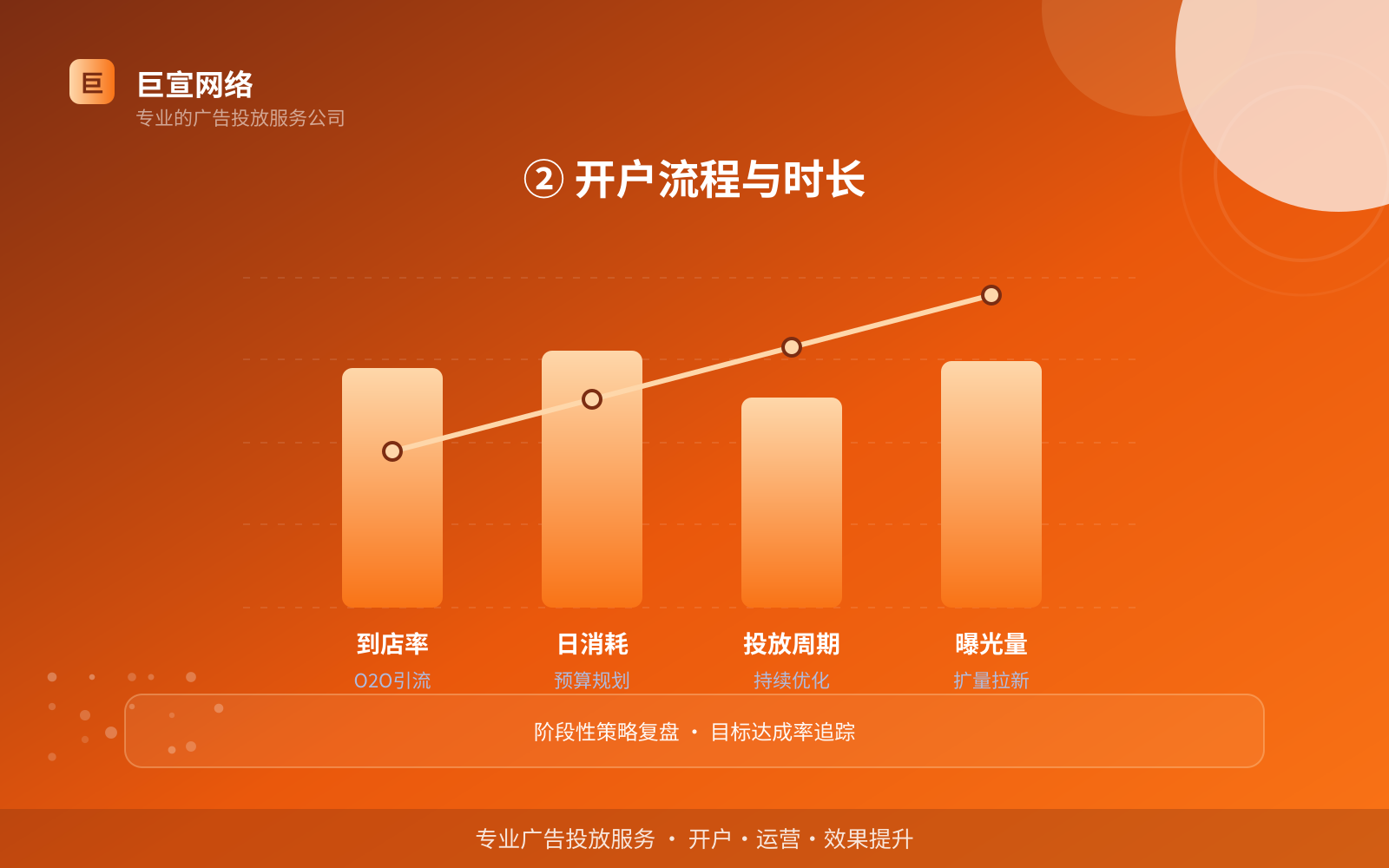 巨
巨宣网络
专业的广告投放服务公司

② 开户流程与时长

到店率
O2O引流

日消耗
预算规划

投放周期
持续优化

曝光量
扩量拉新

阶段性策略复盘 · 目标达成率追踪

专业广告投放服务 · 开户 · 运营 · 效果提升